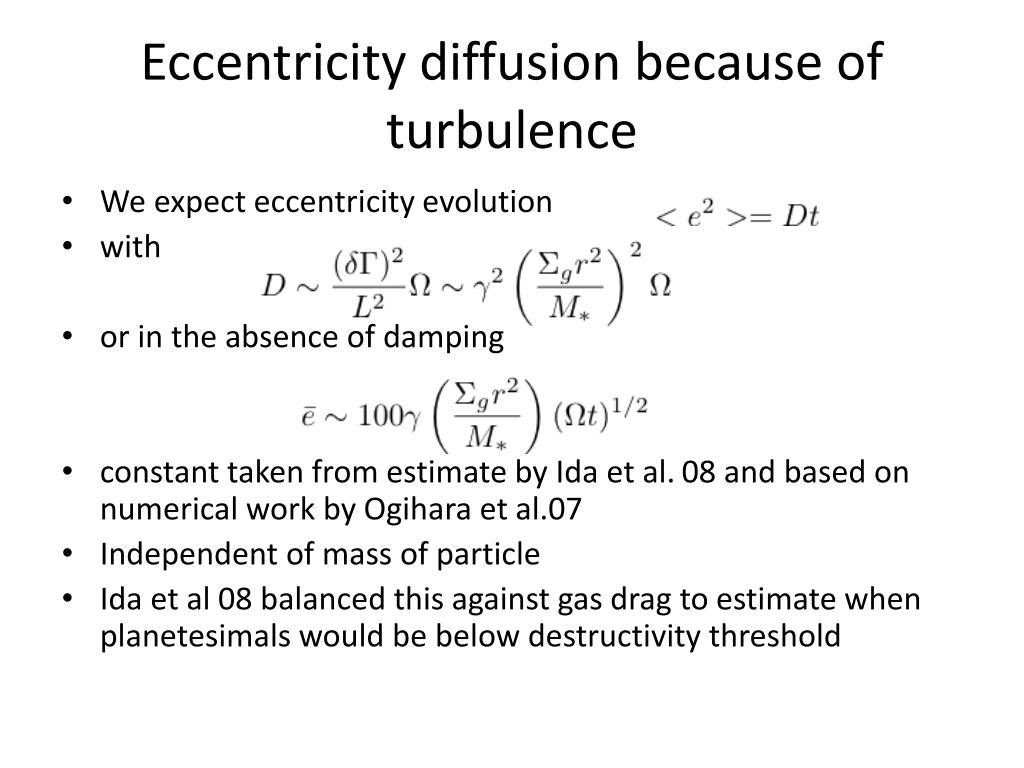 Eccentricity diffusion because of turbulence

• We expect eccentricity evolution $<e^2>= Dt$
• with
$D \sim \frac{(\delta\Gamma)^2}{L^2}\Omega \sim \gamma^2 \left(\frac{\Sigma_g r^2}{M_*}\right)^2 \Omega$
• or in the absence of damping
$\bar{e} \sim 100\gamma \left(\frac{\Sigma_g r^2}{M_*}\right) (\Omega t)^{1/2}$
• constant taken from estimate by Ida et al. 08 and based on numerical work by Ogihara et al.07
• Independent of mass of particle
• Ida et al 08 balanced this against gas drag to estimate when planetesimals would be below destructivity threshold